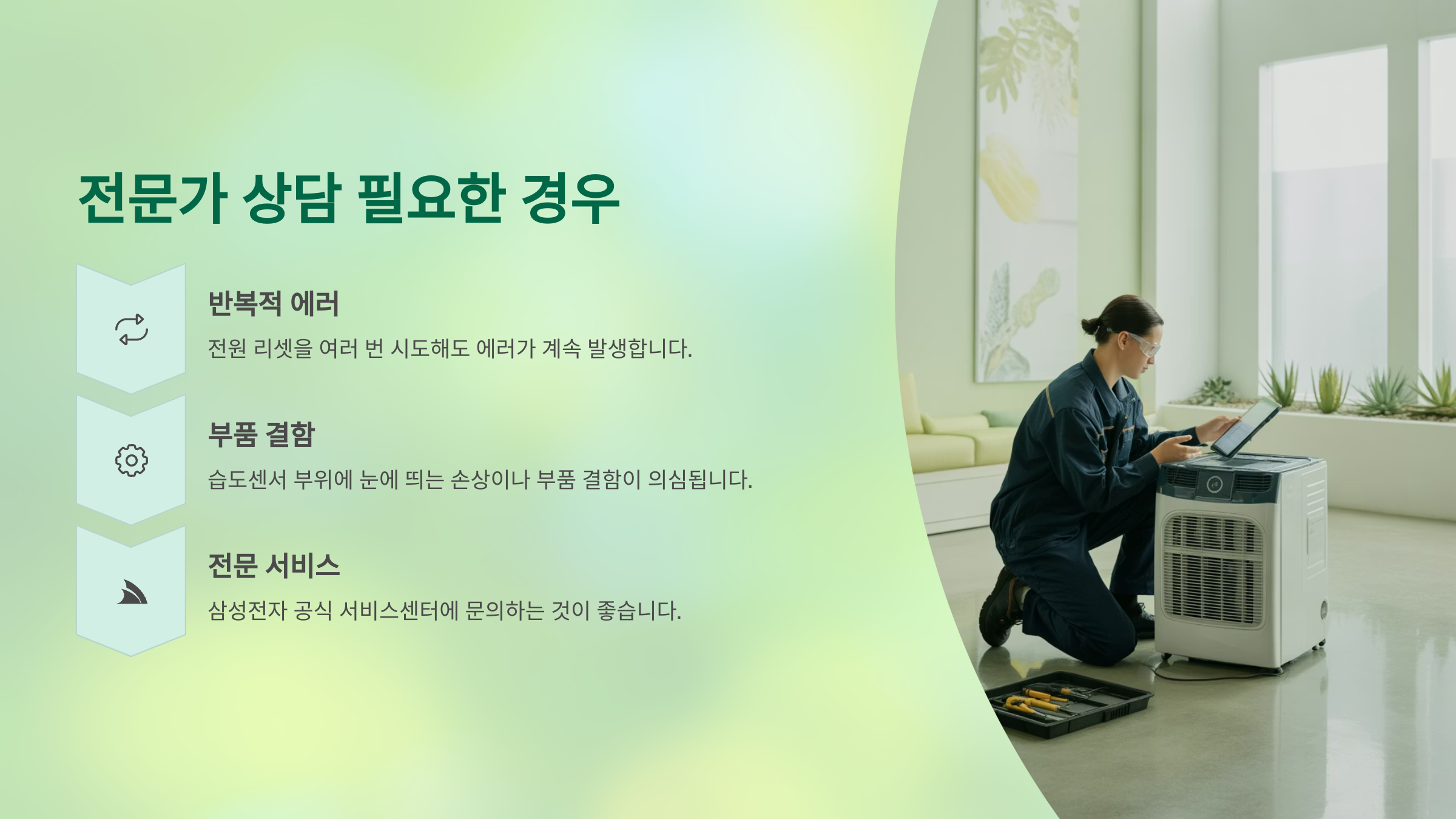 전문가 상담 필요한 경우

반복적 에러

전원 리셋을 여러 번 시도해도 에러가 계속 발생합니다.

부품 결함

습도센서 부위에 눈에 띄는 손상이나 부품 결함이 의심됩니다.

전문 서비스

삼성전자 공식 서비스센터에 문의하는 것이 좋습니다.